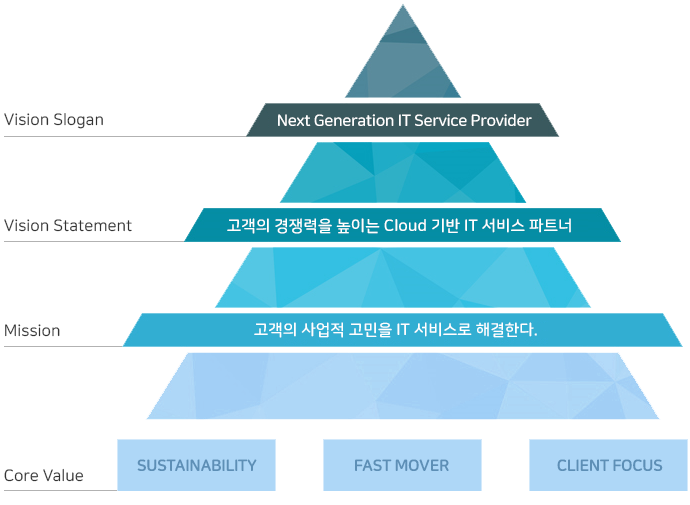 Vision Slogan

Next Generation IT Service Provider

Vision Statement

고객의 경쟁력을 높이는 Cloud 기반 IT 서비스 파트너

Mission

고객의 사업적 고민을 IT 서비스로 해결한다.

Core Value

SUSTAINABILITY

FAST MOVER

CLIENT FOCUS